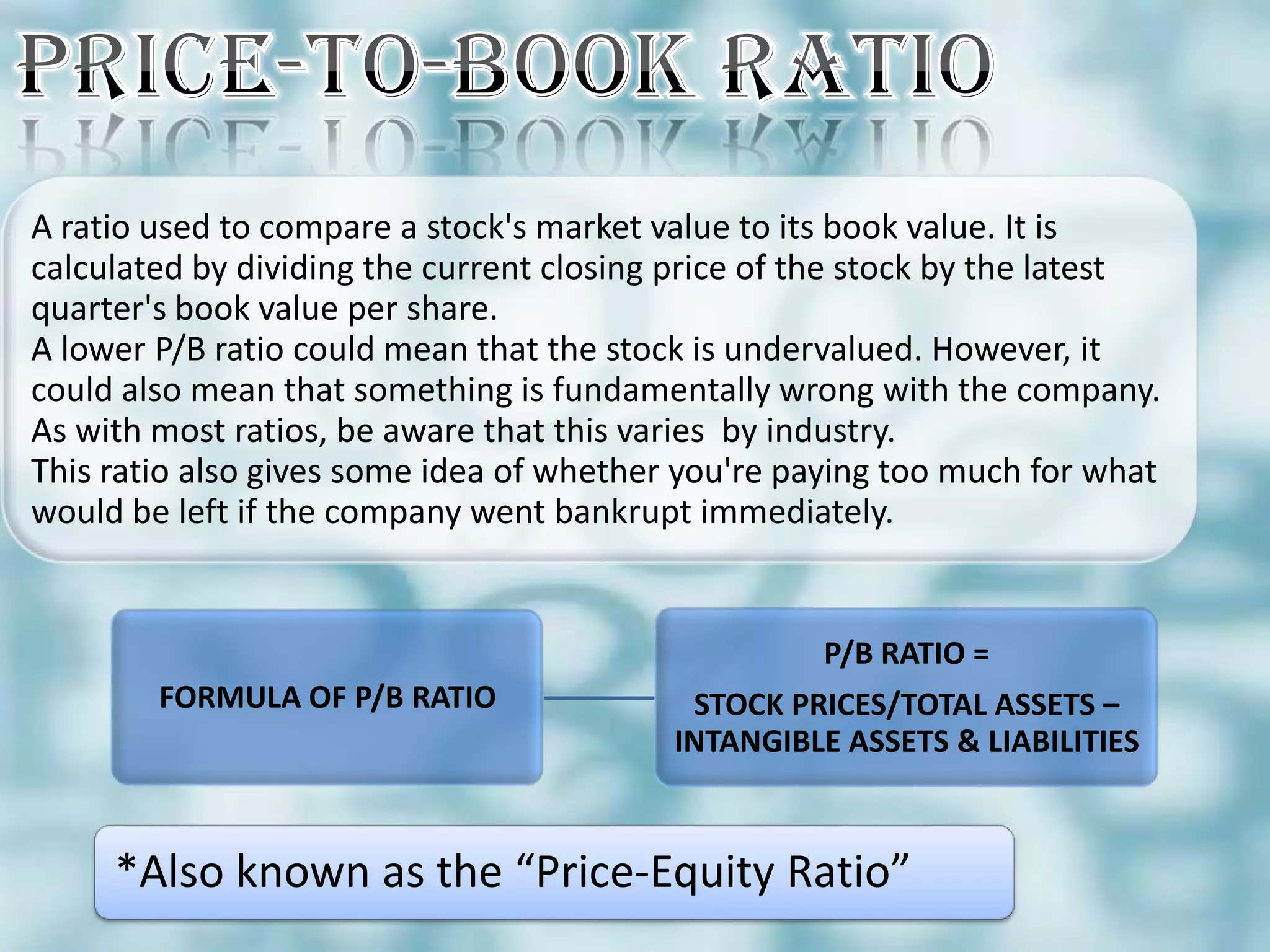 PRICE-TO-BOOK RATIO

A ratio used to compare a stock's market value to its book value. It is calculated by dividing the current closing price of the stock by the latest quarter's book value per share.
A lower P/B ratio could mean that the stock is undervalued. However, it could also mean that something is fundamentally wrong with the company. As with most ratios, be aware that this varies by industry.
This ratio also gives some idea of whether you're paying too much for what would be left if the company went bankrupt immediately.

FORMULA OF P/B RATIO

P/B RATIO =
STOCK PRICES/TOTAL ASSETS – INTANGIBLE ASSETS & LIABILITIES

*Also known as the “Price-Equity Ratio”